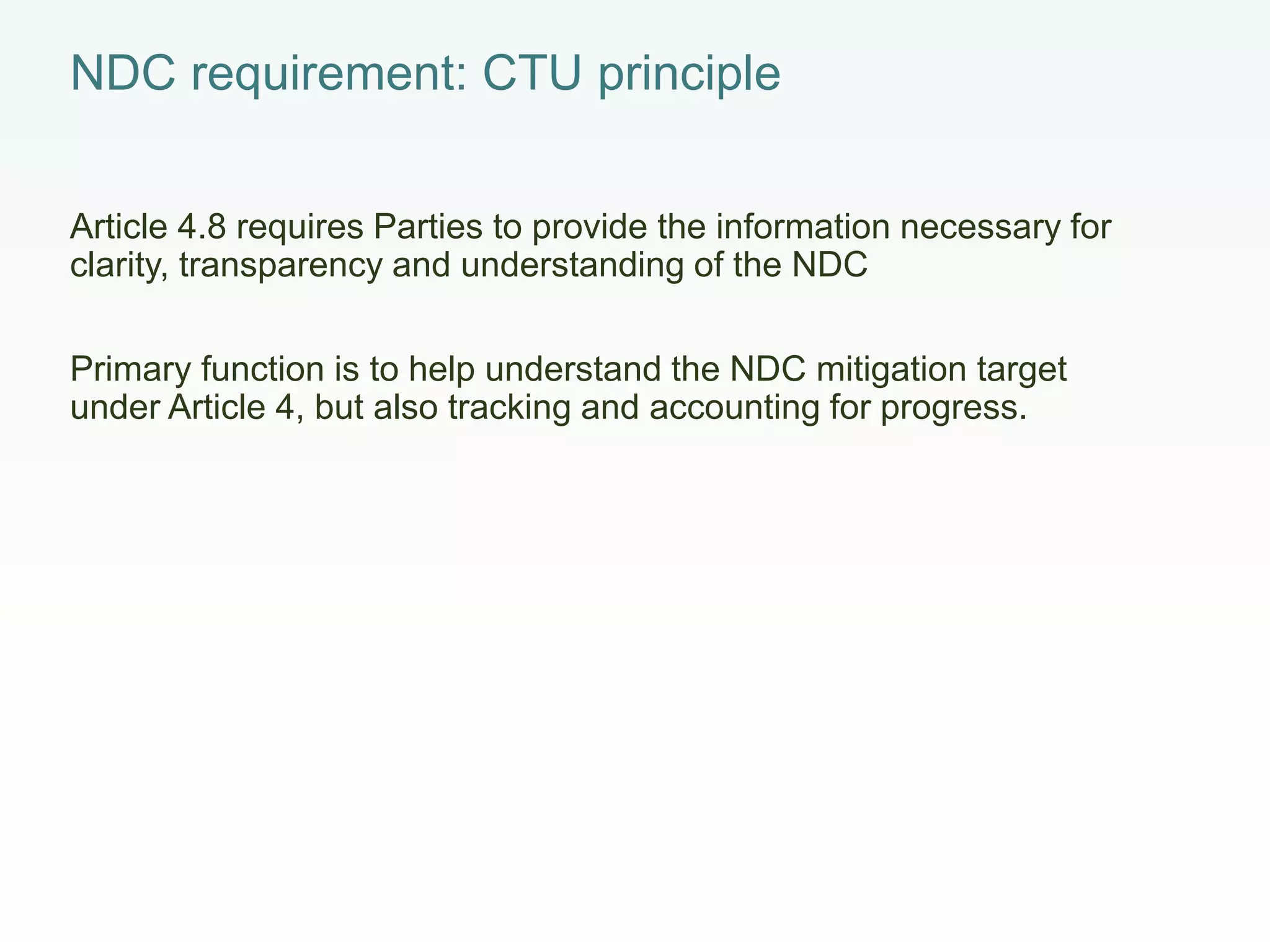 NDC requirement: CTU principle

Article 4.8 requires Parties to provide the information necessary for clarity, transparency and understanding of the NDC

Primary function is to help understand the NDC mitigation target under Article 4, but also tracking and accounting for progress.